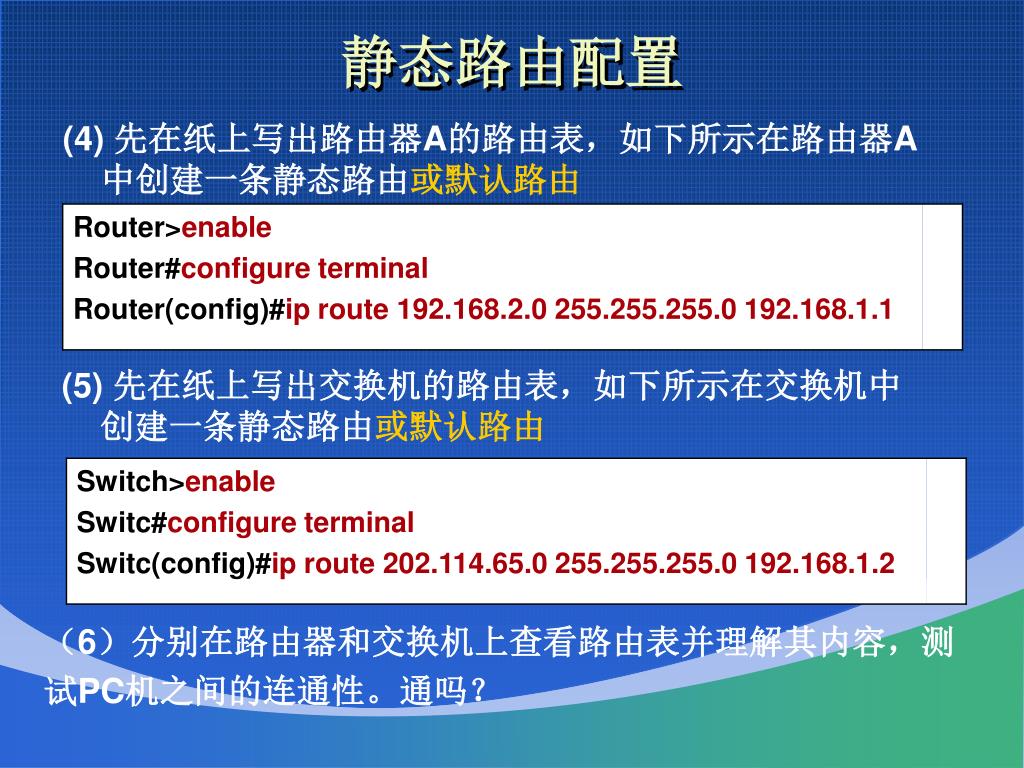 静态路由配置

(4) 先在纸上写出路由器A的路由表，如下所示在路由器A中创建一条静态路由或默认路由

Router>enable
Router#configure terminal
Router(config)#ip route 192.168.2.0 255.255.255.0 192.168.1.1

(5) 先在纸上写出交换机的路由表，如下所示在交换机中创建一条静态路由或默认路由

Switch>enable
Switc#configure terminal
Switc(config)#ip route 202.114.65.0 255.255.255.0 192.168.1.2

（6）分别在路由器和交换机上查看路由表并理解其内容，测试PC机之间的连通性。通吗？